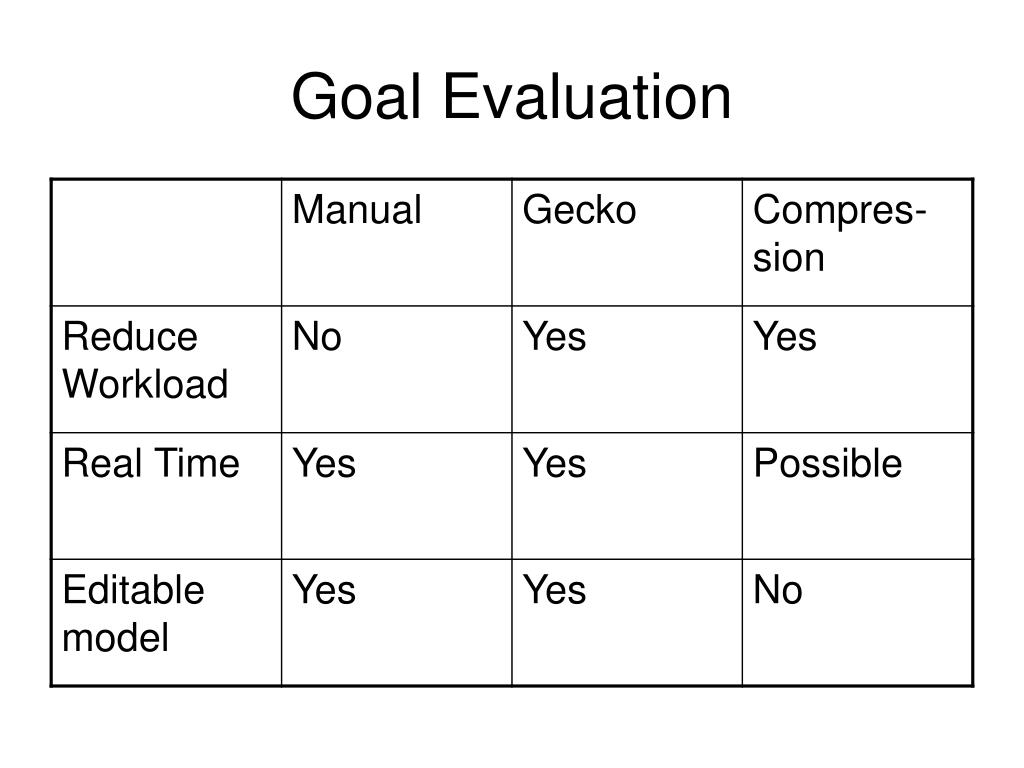 Goal Evaluation

| | Manual | Gecko | Compression |
|---|---|---|---|
| Reduce Workload | No | Yes | Yes |
| Real Time | Yes | Yes | Possible |
| Editable model | Yes | Yes | No |